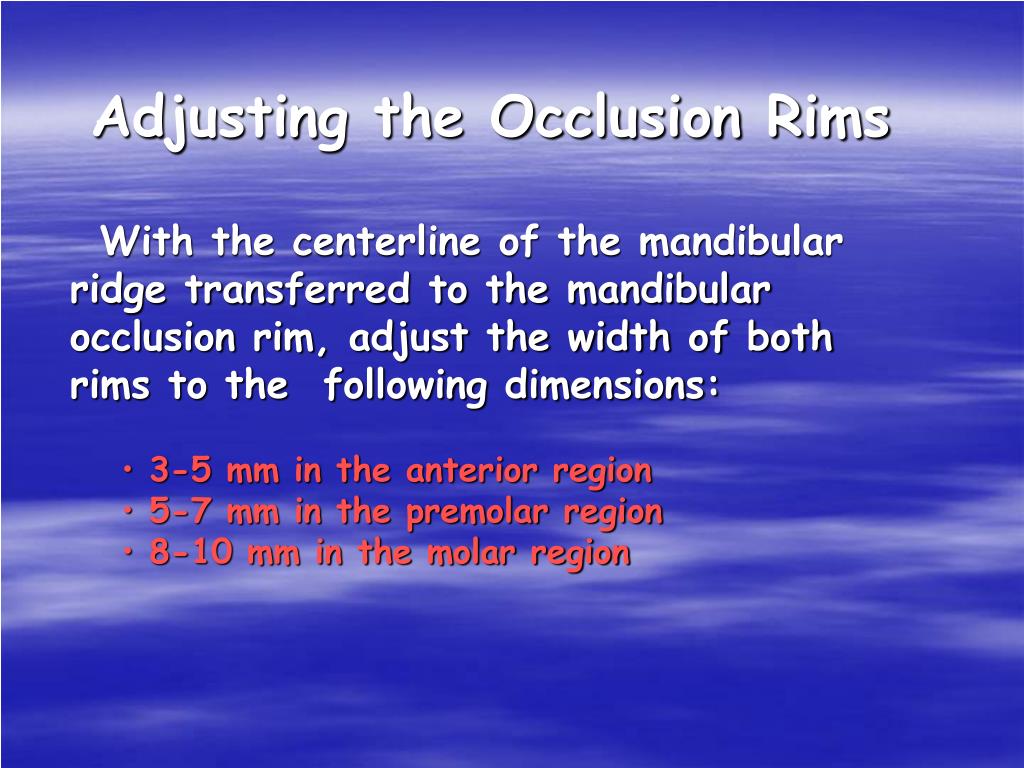 Adjusting the Occlusion Rims

With the centerline of the mandibular ridge transferred to the mandibular occlusion rim, adjust the width of both rims to the following dimensions:

• 3-5 mm in the anterior region
• 5-7 mm in the premolar region
• 8-10 mm in the molar region